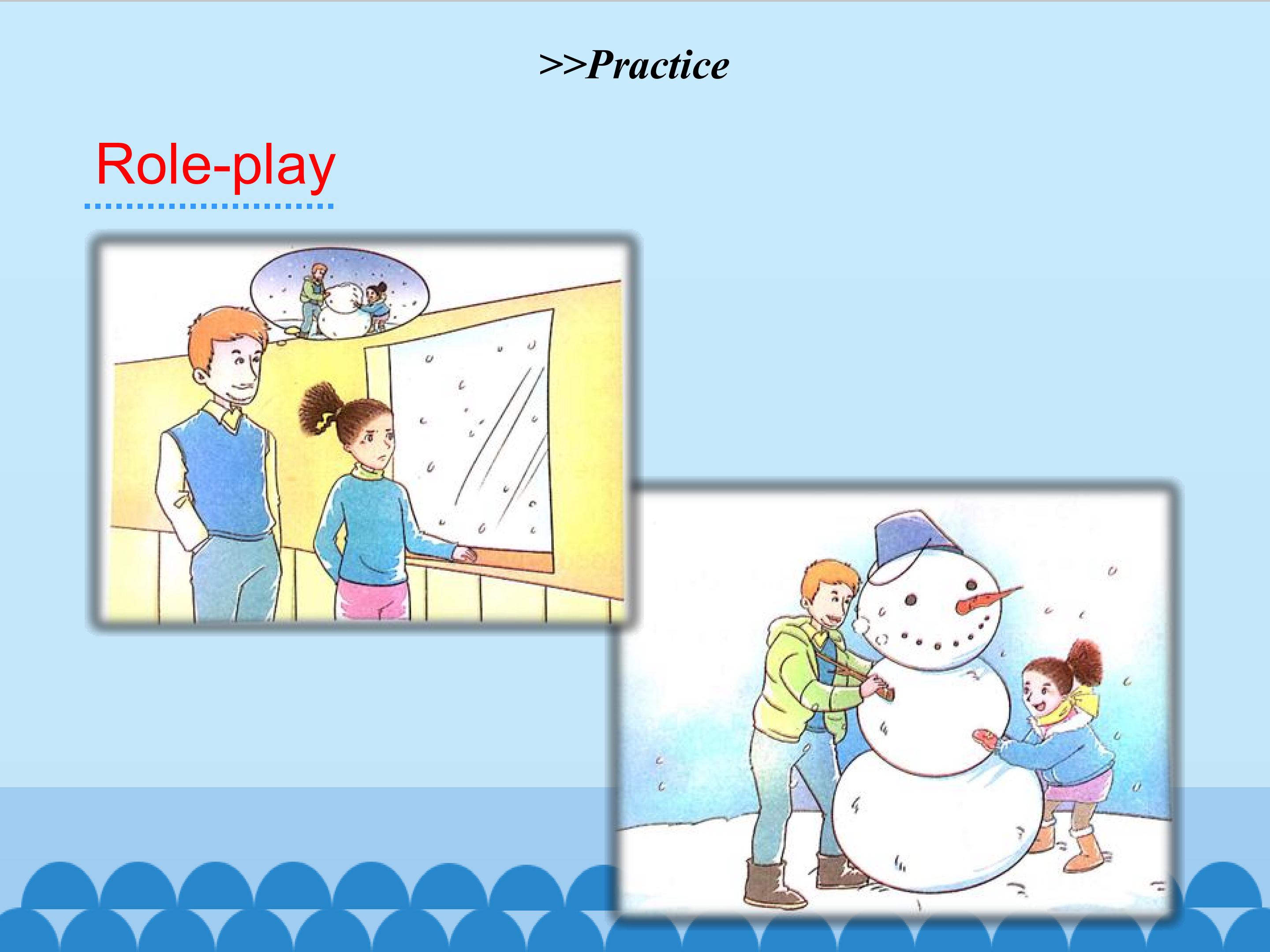 >>Practice

Role-play